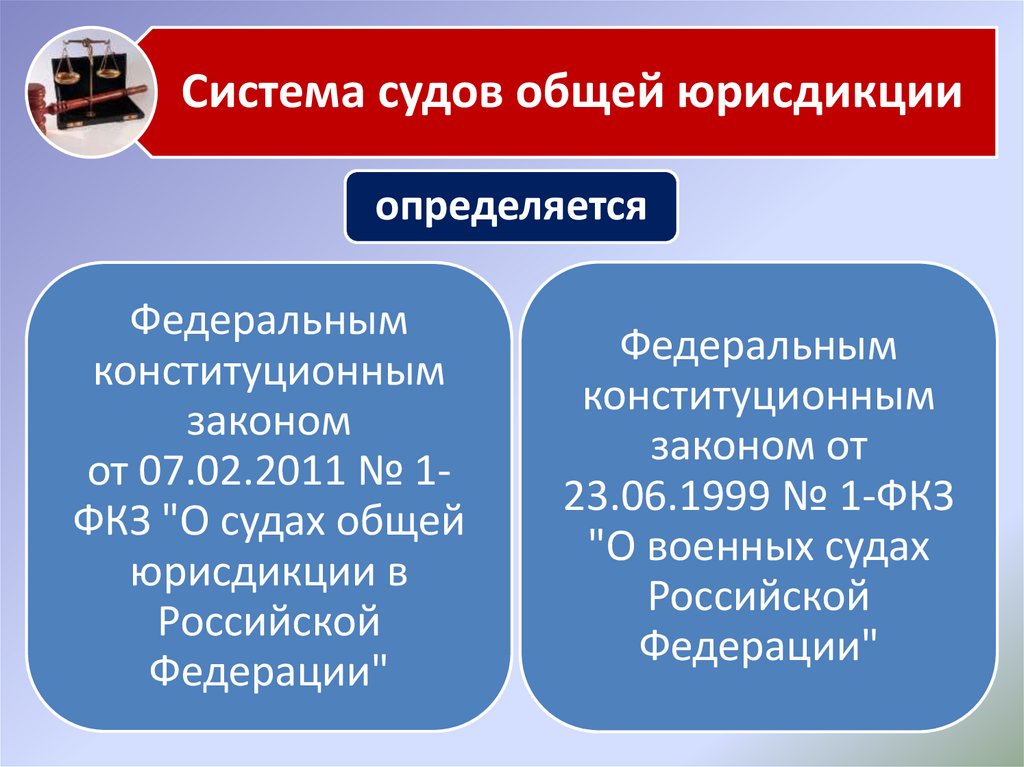 Система судов общей юрисдикции

определяется

Федеральным конституционным законом от 07.02.2011 № 1-ФКЗ "О судах общей юрисдикции в Российской Федерации"

Федеральным конституционным законом от 23.06.1999 № 1-ФКЗ "О военных судах Российской Федерации"